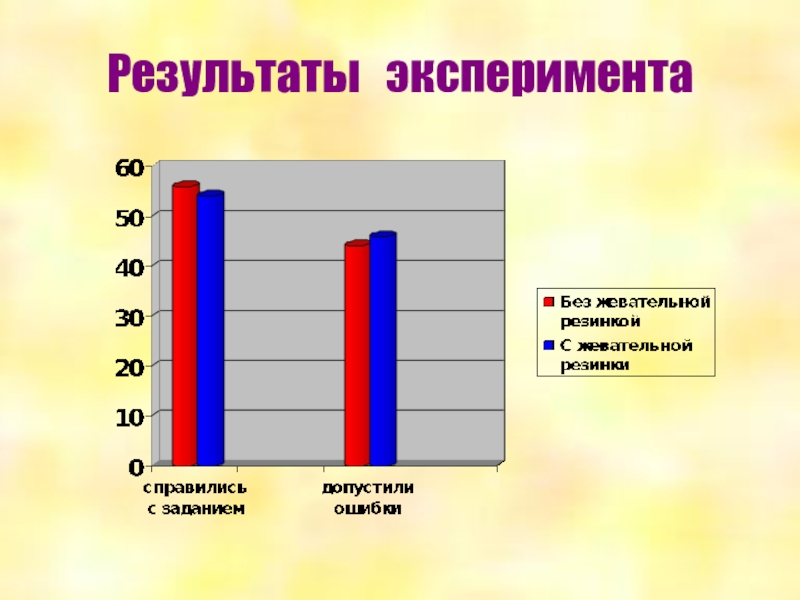 Результаты эксперимента

60
50
40
30
20
10
0

справились с заданием

допустили ошибки

Без жевательной резинкой
С жевательной резинки